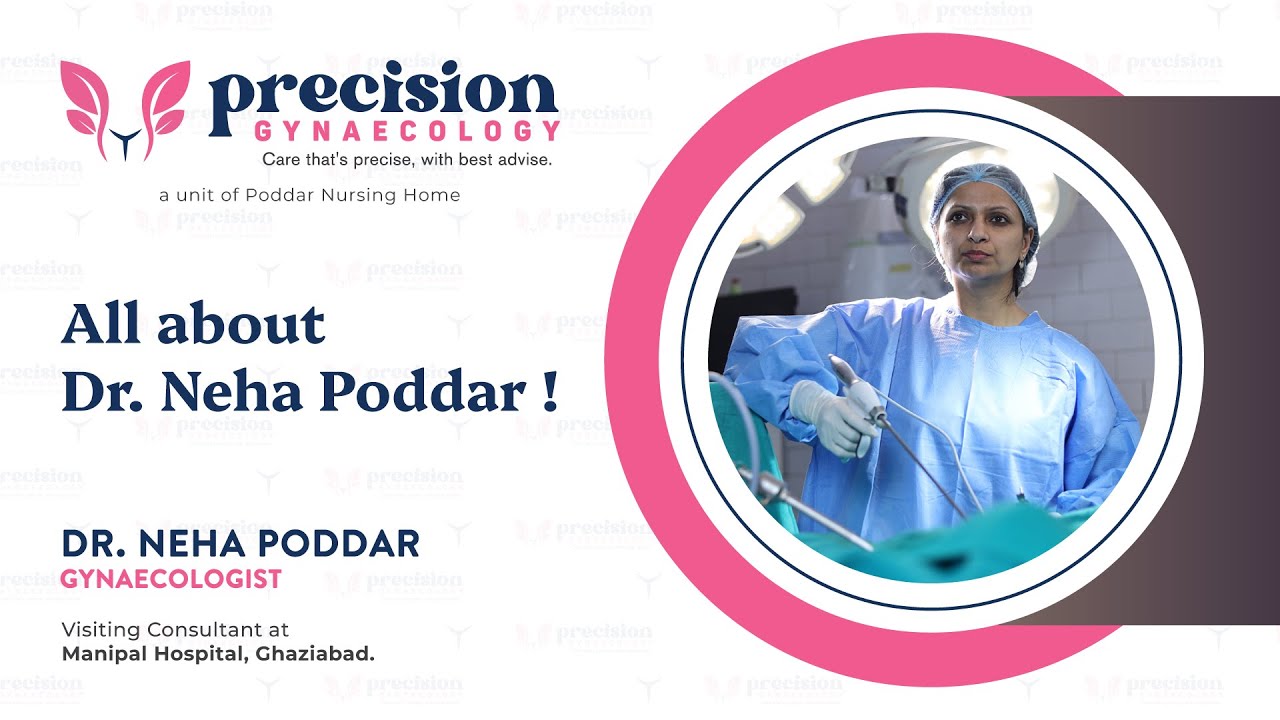 precision
GYNAECOLOGY
Care that's precise, with best advise.
a unit of Poddar Nursing Home

All about
Dr. Neha Poddar !

DR. NEHA PODDAR
GYNAECOLOGIST

Visiting Consultant at
Manipal Hospital, Ghaziabad.